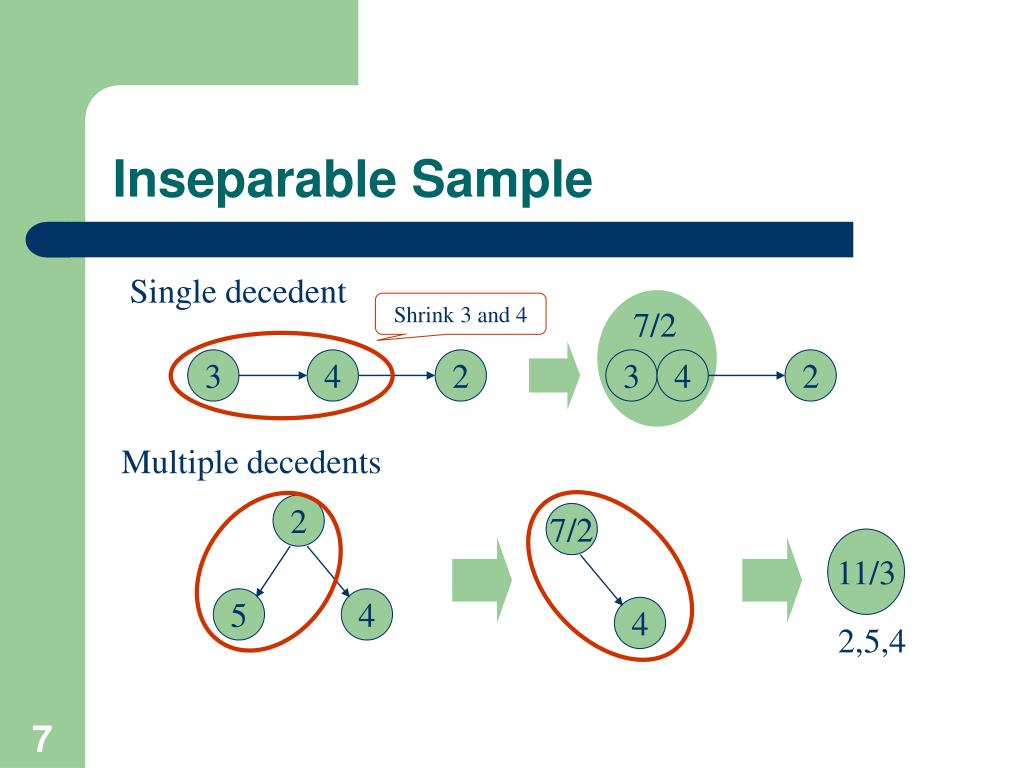 Inseparable Sample

Single decedent

Shrink 3 and 4

3 4 2

7/2

3 4 2

Multiple decedents

2

5 4

7/2

4

11/3

2,5,4

7